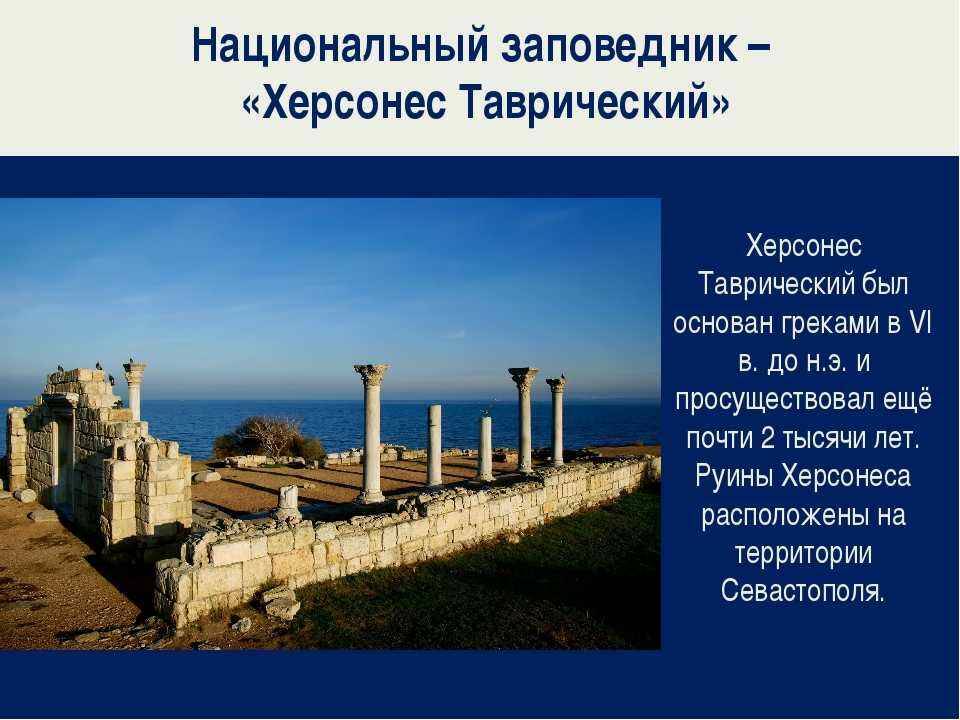 Национальный заповедник – «Херсонес Таврический»

Херсонес Таврический был основан греками в VI в. до н.э. и просуществовал ещё почти 2 тысячи лет. Руины Херсонеса расположены на территории Севастополя.